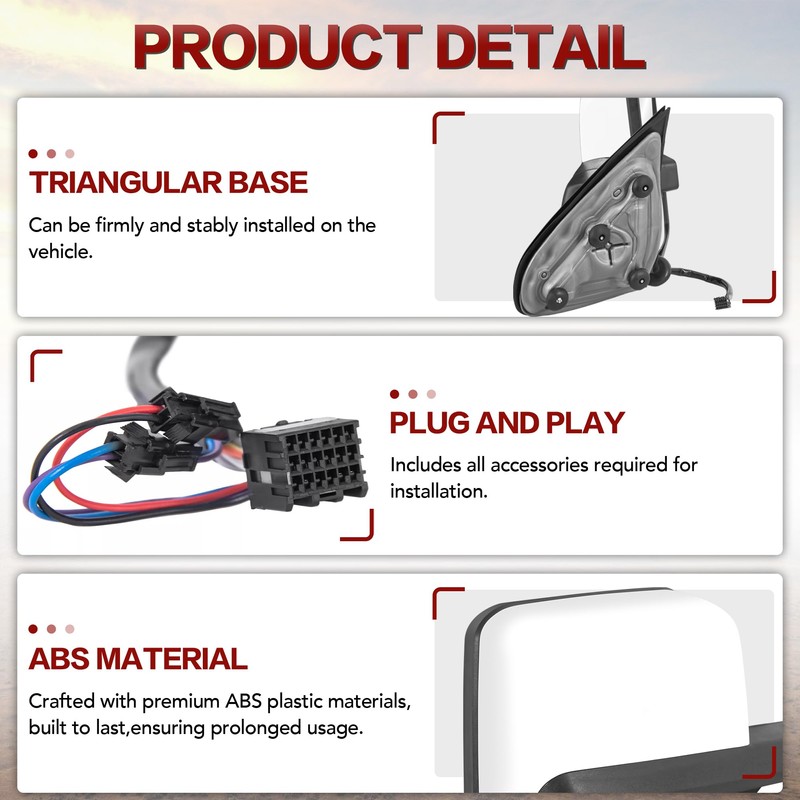 PRODUCT DETAIL

TRIANGULAR BASE

Can be firmly and stably installed on the vehicle.

PLUG AND PLAY

Includes all accessories required for installation.

ABS MATERIAL

Crafted with premium ABS plastic materials, built to last,ensuring prolonged usage.